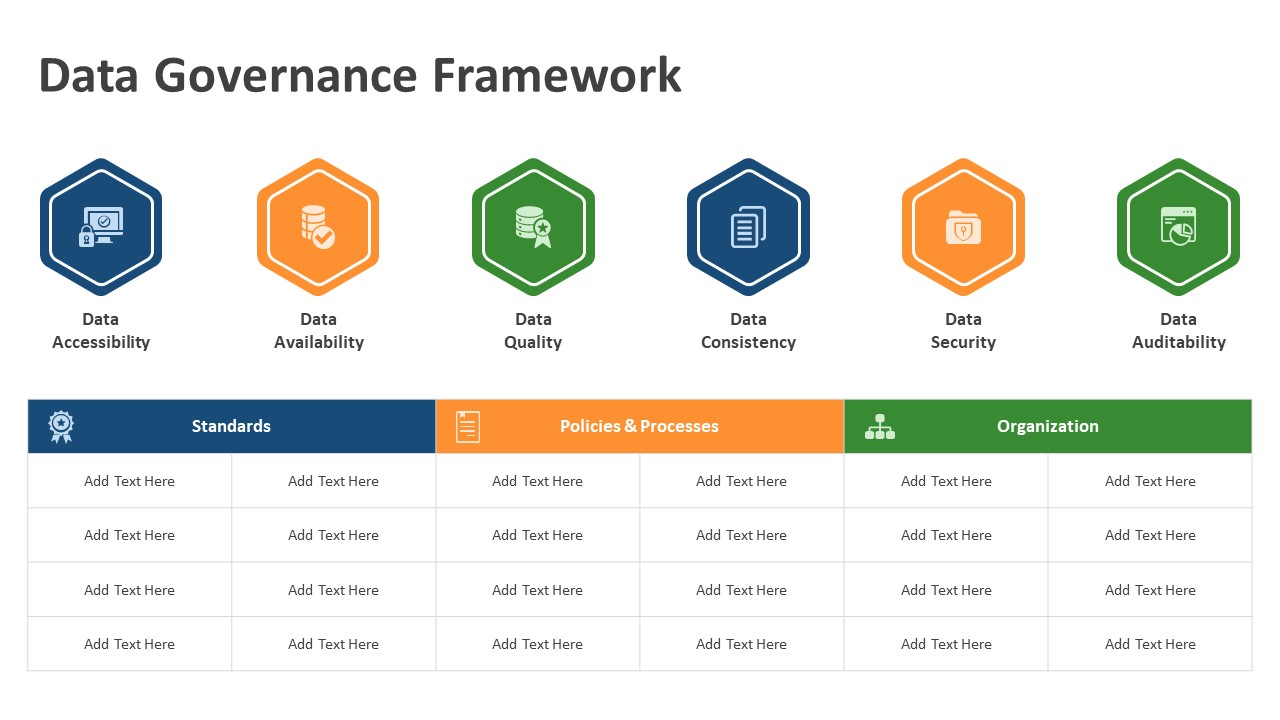 Data Governance Framework

Data Accessibility

Data Availability

Data Quality

Data Consistency

Data Security

Data Auditability

| Standards | | Policies & Processes | | Organization | |
|---|---|---|---|---|---|
| Add Text Here | Add Text Here | Add Text Here | Add Text Here | Add Text Here | Add Text Here |
| Add Text Here | Add Text Here | Add Text Here | Add Text Here | Add Text Here | Add Text Here |
| Add Text Here | Add Text Here | Add Text Here | Add Text Here | Add Text Here | Add Text Here |
| Add Text Here | Add Text Here | Add Text Here | Add Text Here | Add Text Here | Add Text Here |